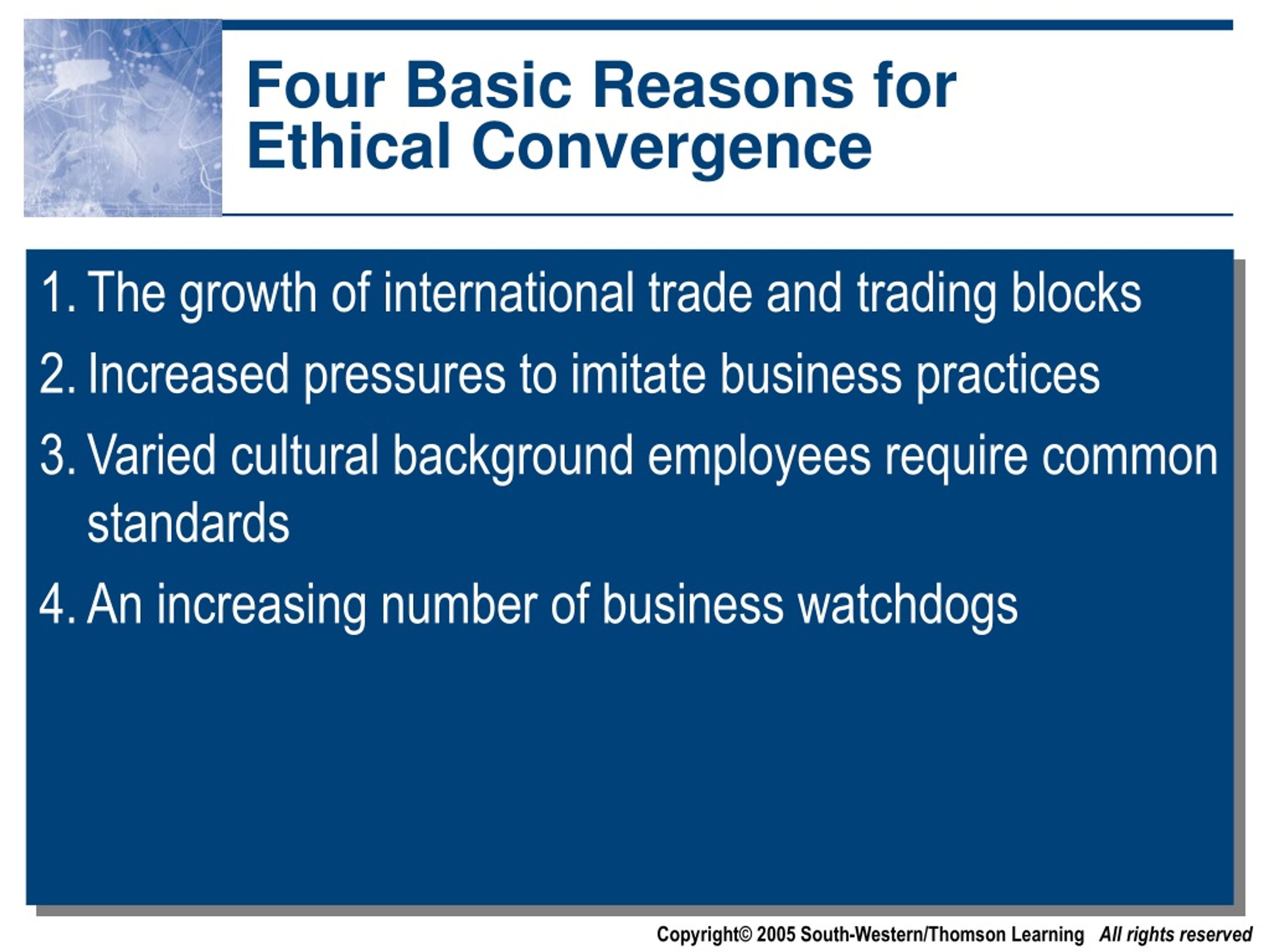 Four Basic Reasons for Ethical Convergence

1. The growth of international trade and trading blocks
2. Increased pressures to imitate business practices
3. Varied cultural background employees require common standards
4. An increasing number of business watchdogs

Copyright© 2005 South-Western/Thomson Learning All rights reserved